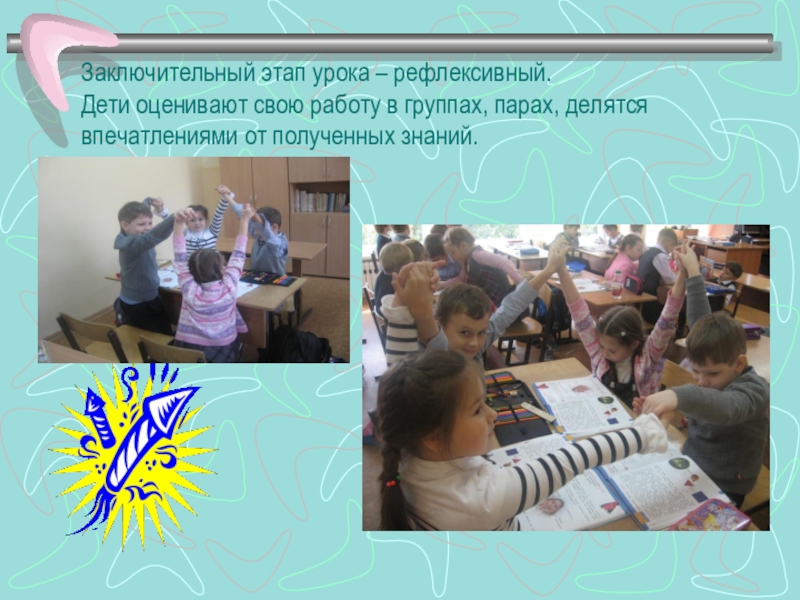 Заключительный этап урока – рефлексивный.
Дети оценивают свою работу в группах, парах, делятся впечатлениями от полученных знаний.